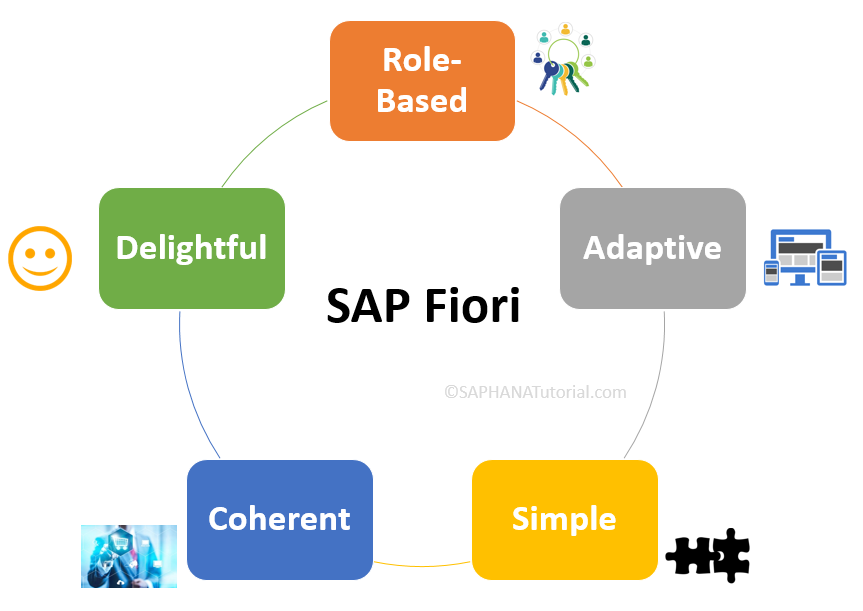 Role-Based

Adaptive

Simple

Coherent

Delightful

SAP Fiori

©SAPHANATutorial.com